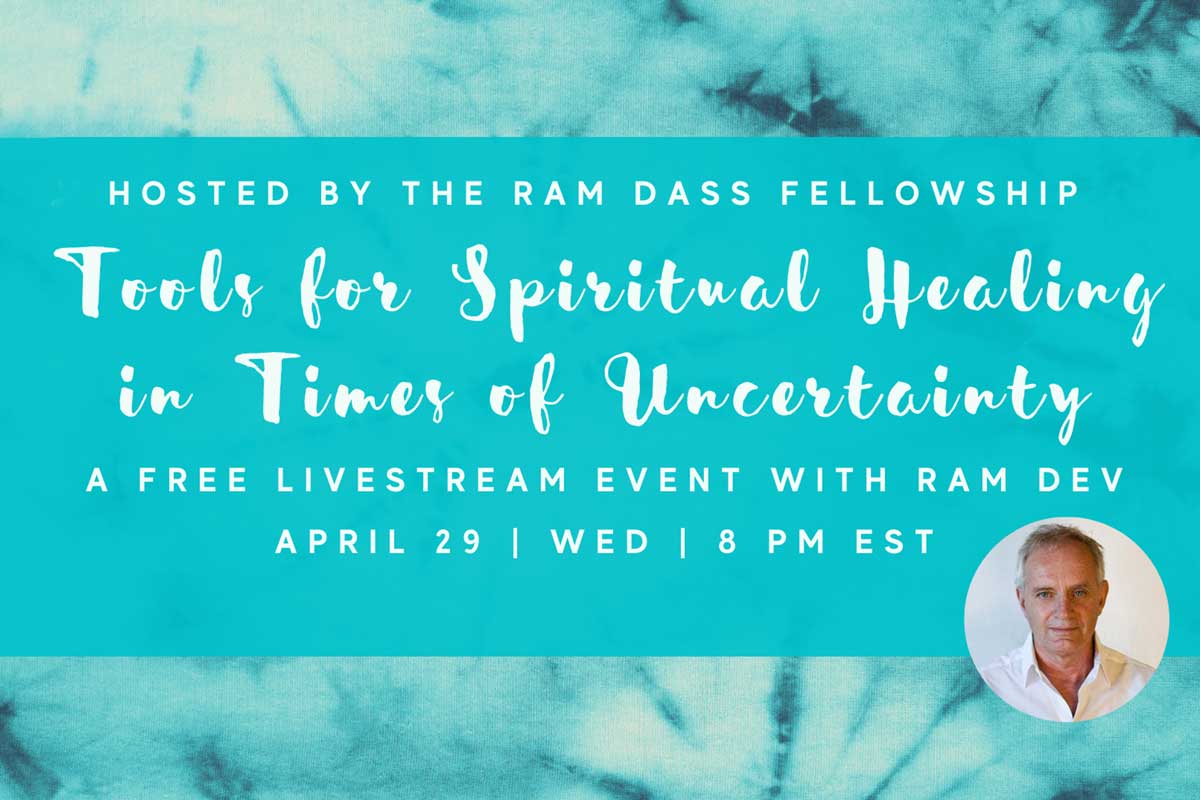 HOSTED BY THE RAM DASS FELLOWSHIP

Tools for Spiritual Healing in Times of Uncertainty

A FREE LIVESTREAM EVENT WITH RAM DEV

APRIL 29 | WED | 8 PM EST